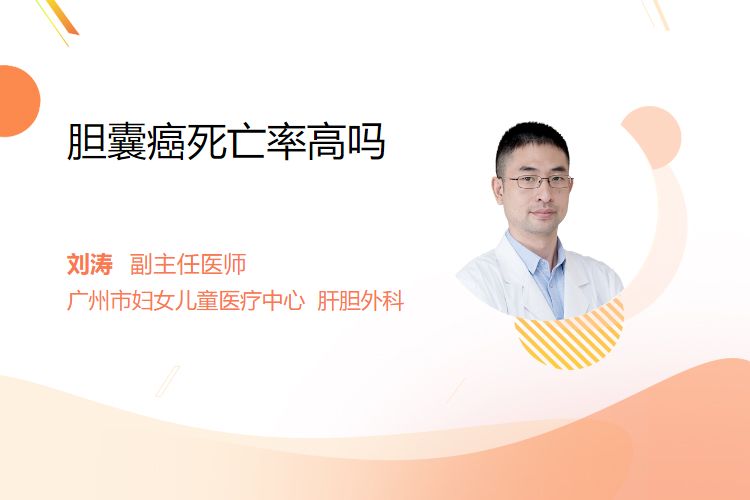 胆囊癌死亡率高吗

刘涛 副主任医师
广州市妇女儿童医疗中心 肝胆外科